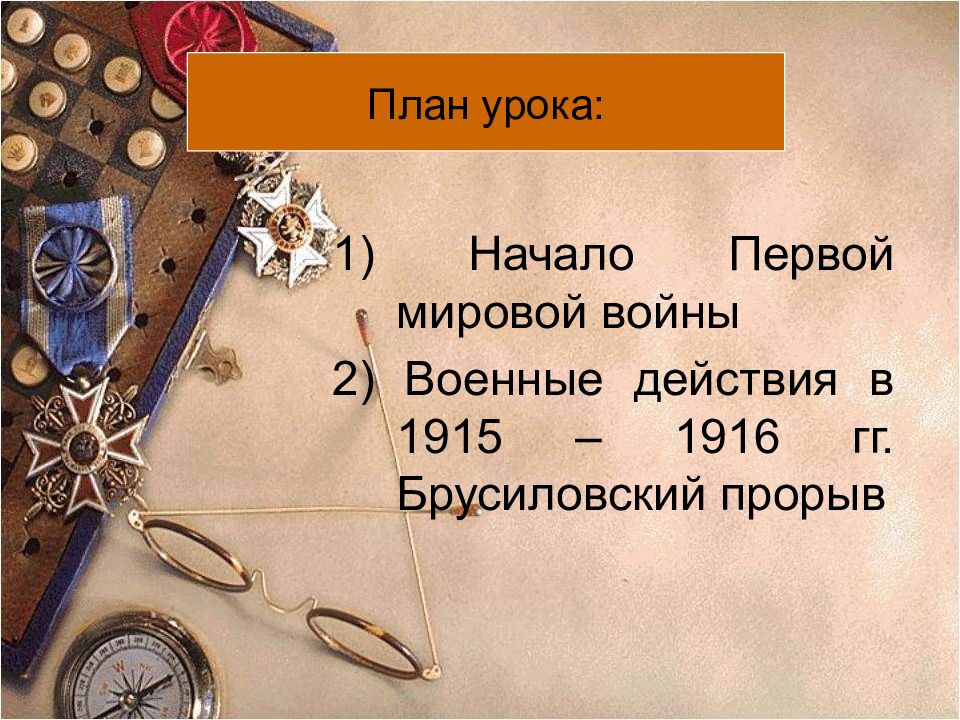 План урока:

1) Начало Первой мировой войны
2) Военные действия в 1915 – 1916 гг. Брусиловский прорыв